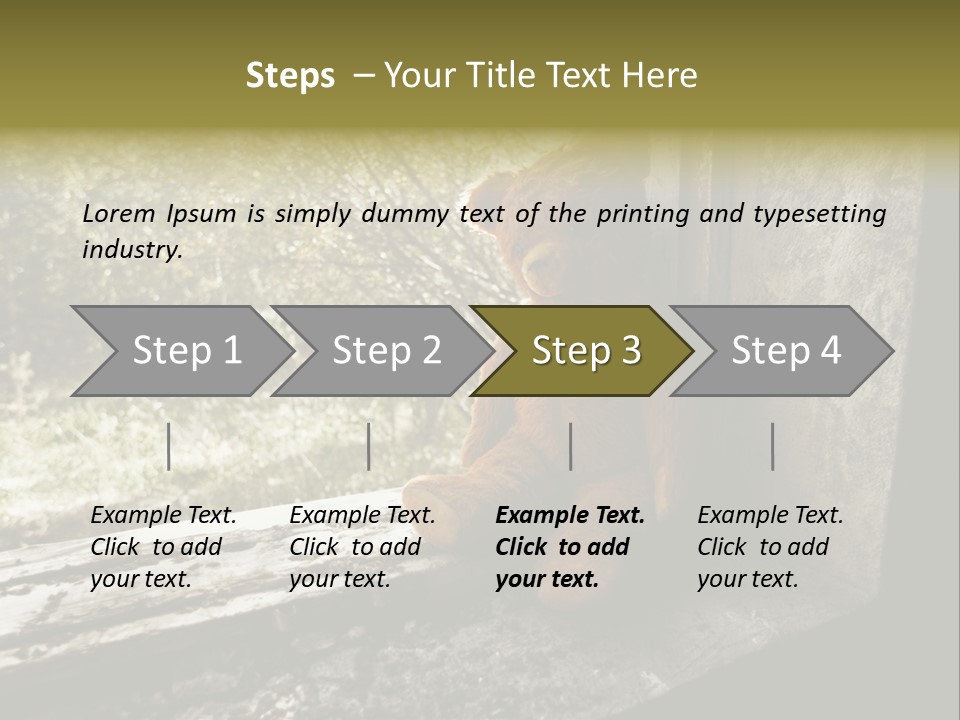 Steps – Your Title Text Here

Lorem Ipsum is simply dummy text of the printing and typesetting industry.

Step 1

Step 2

Step 3

Step 4

Example Text. Click to add your text.

Example Text. Click to add your text.

Example Text. Click to add your text.

Example Text. Click to add your text.